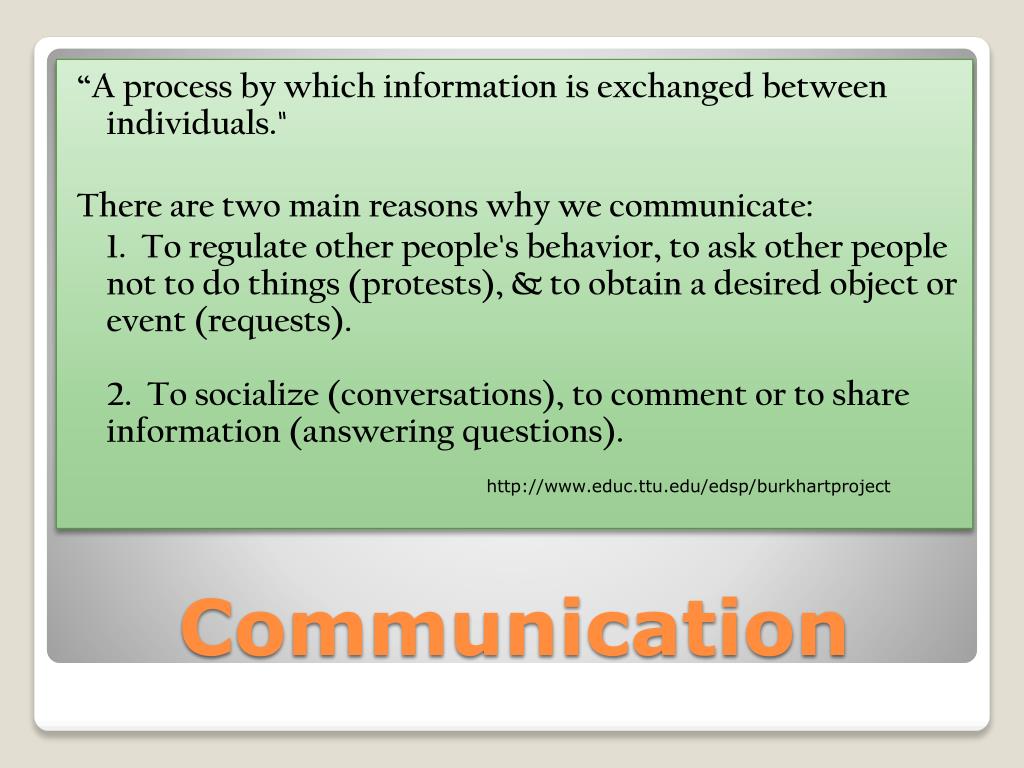 “A process by which information is exchanged between individuals."

There are two main reasons why we communicate:

1. To regulate other people's behavior, to ask other people not to do things (protests), & to obtain a desired object or event (requests).

2. To socialize (conversations), to comment or to share information (answering questions).

http://www.educ.ttu.edu/edsp/burkhartproject

Communication